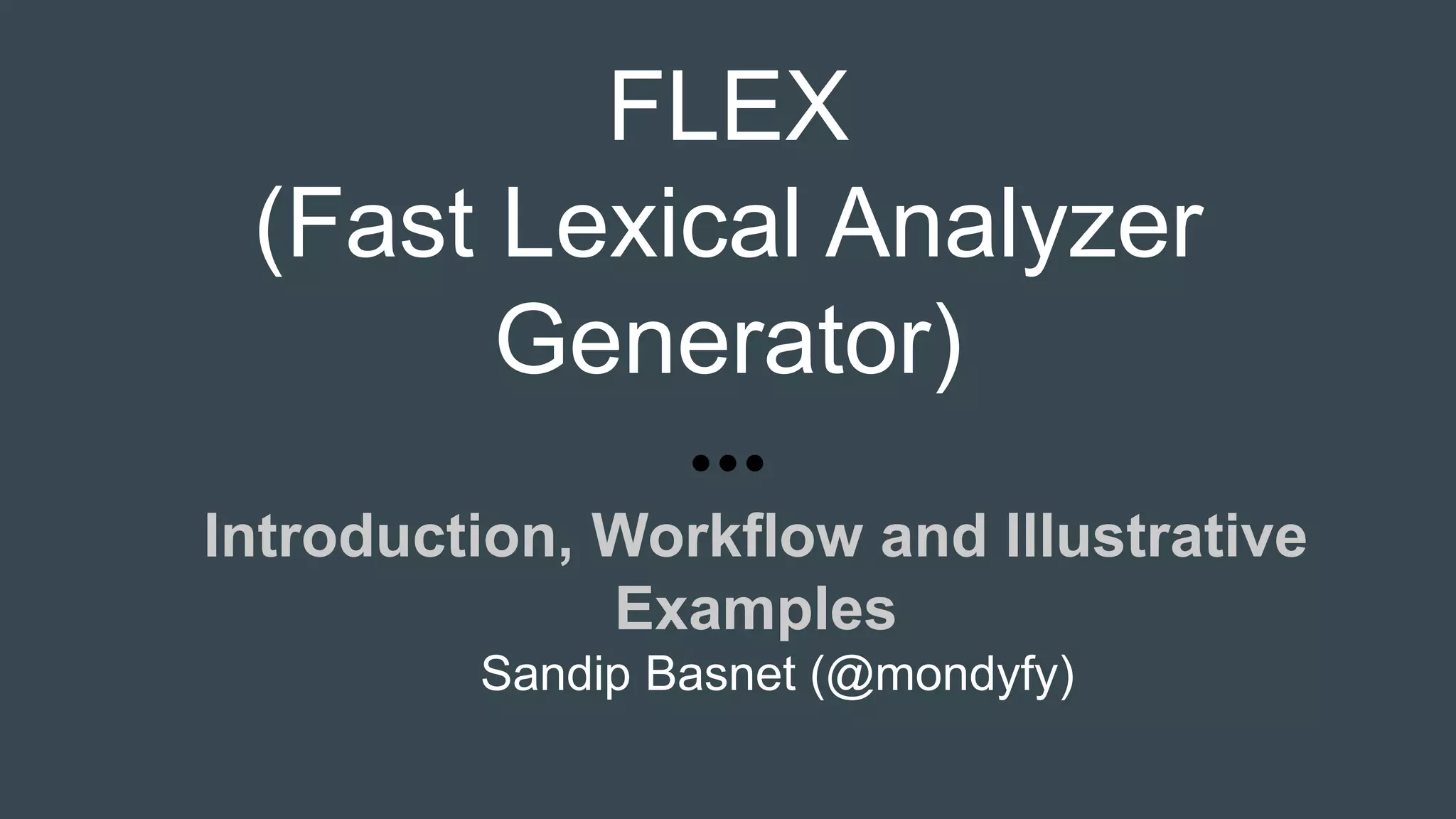 FLEX
(Fast Lexical Analyzer Generator)

Introduction, Workflow and Illustrative Examples

Sandip Basnet (@mondyfy)